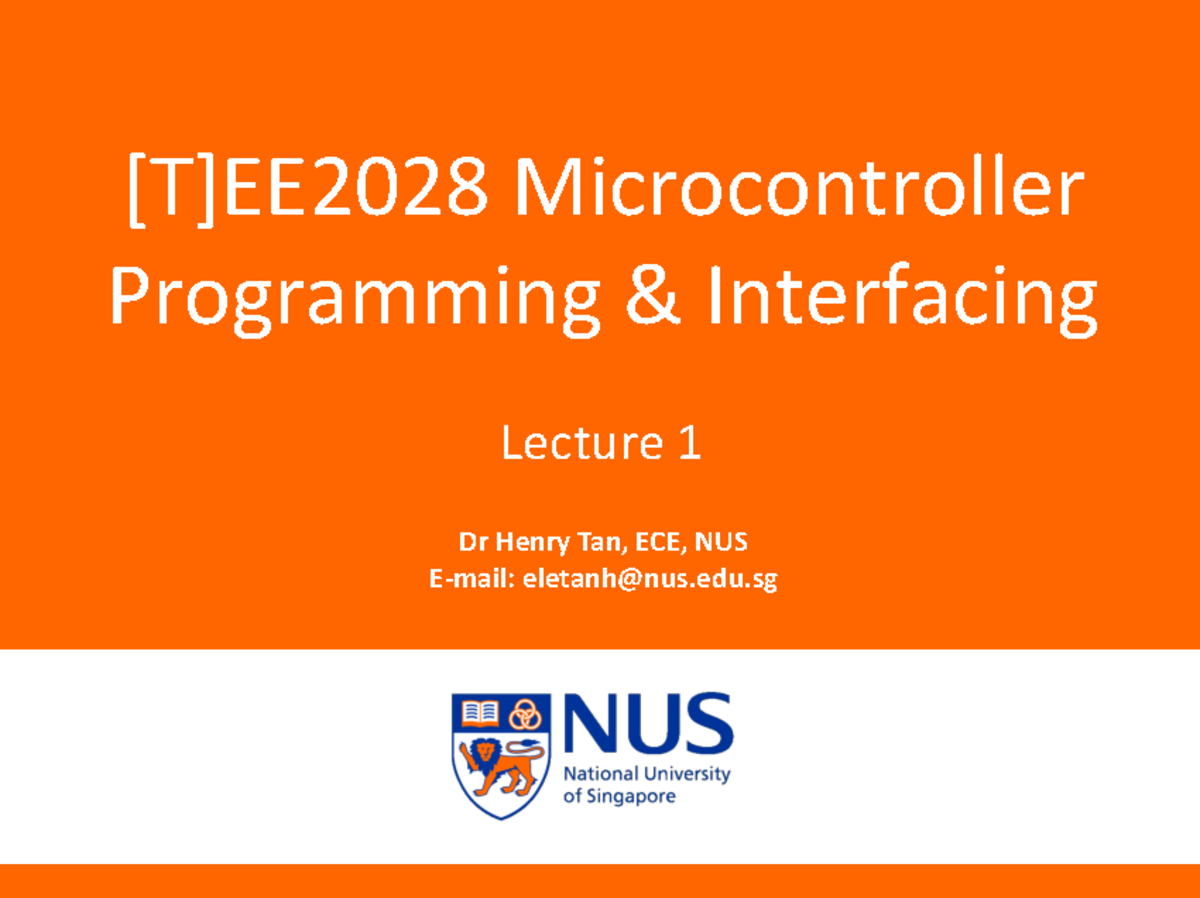 [T]EE2028 Microcontroller Programming & Interfacing

Lecture 1

Dr Henry Tan, ECE, NUS
E-mail: eletanh@nus.edu.sg

NUS
National University of Singapore